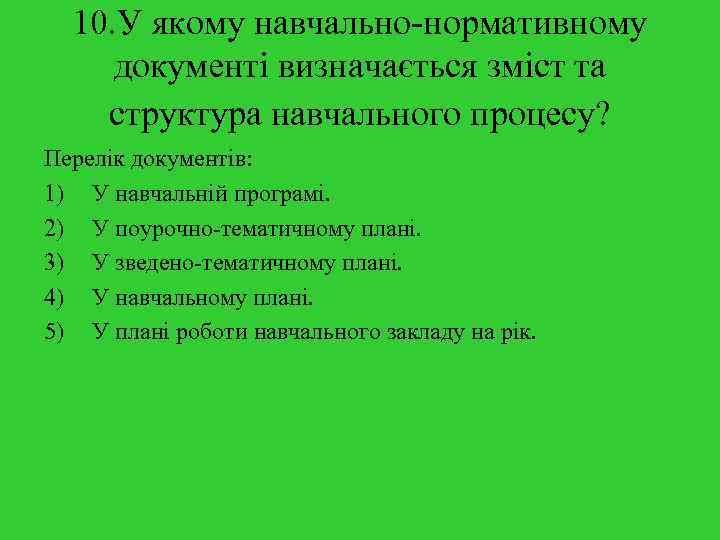 10.У якому навчально-нормативному документі визначається зміст та структура навчального процесу?

Перелік документів:

1) У навчальній програмі.

2) У поурочно-тематичному плані.

3) У зведено-тематичному плані.

4) У навчальному плані.

5) У плані роботи навчального закладу на рік.